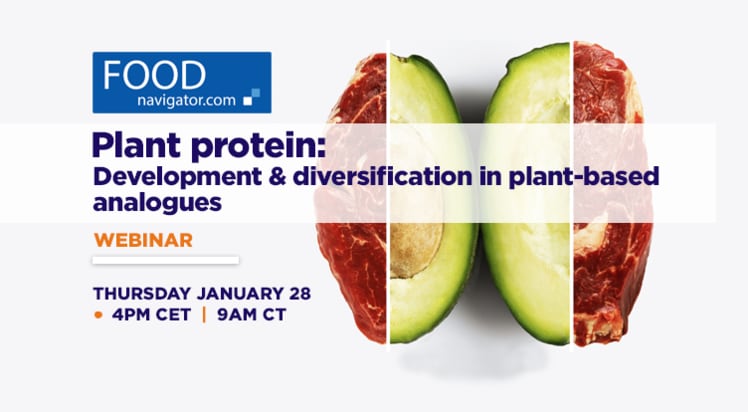 FOOD
navigator.com

Plant protein:
Development & diversification in plant-based analogues

WEBINAR

THURSDAY JANUARY 28
• 4PM CET | 9AM CT